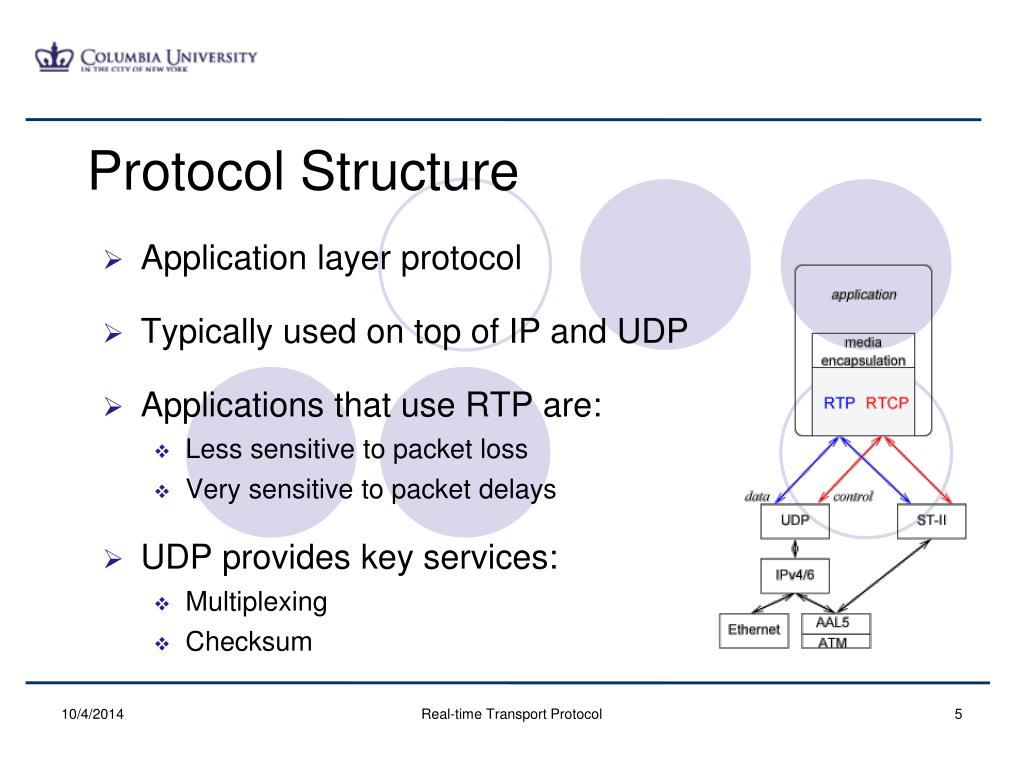 COLUMBIA UNIVERSITY
IN THE CITY OF NEW YORK

Protocol Structure

➢ Application layer protocol

➢ Typically used on top of IP and UDP

➢ Applications that use RTP are:
❖ Less sensitive to packet loss
❖ Very sensitive to packet delays

➢ UDP provides key services:
❖ Multiplexing
❖ Checksum

application
media encapsulation
RTP RTCP
data
control
UDP
ST-II
IPv4/6
Ethernet
AAL5
ATM

10/4/2014
Real-time Transport Protocol
5